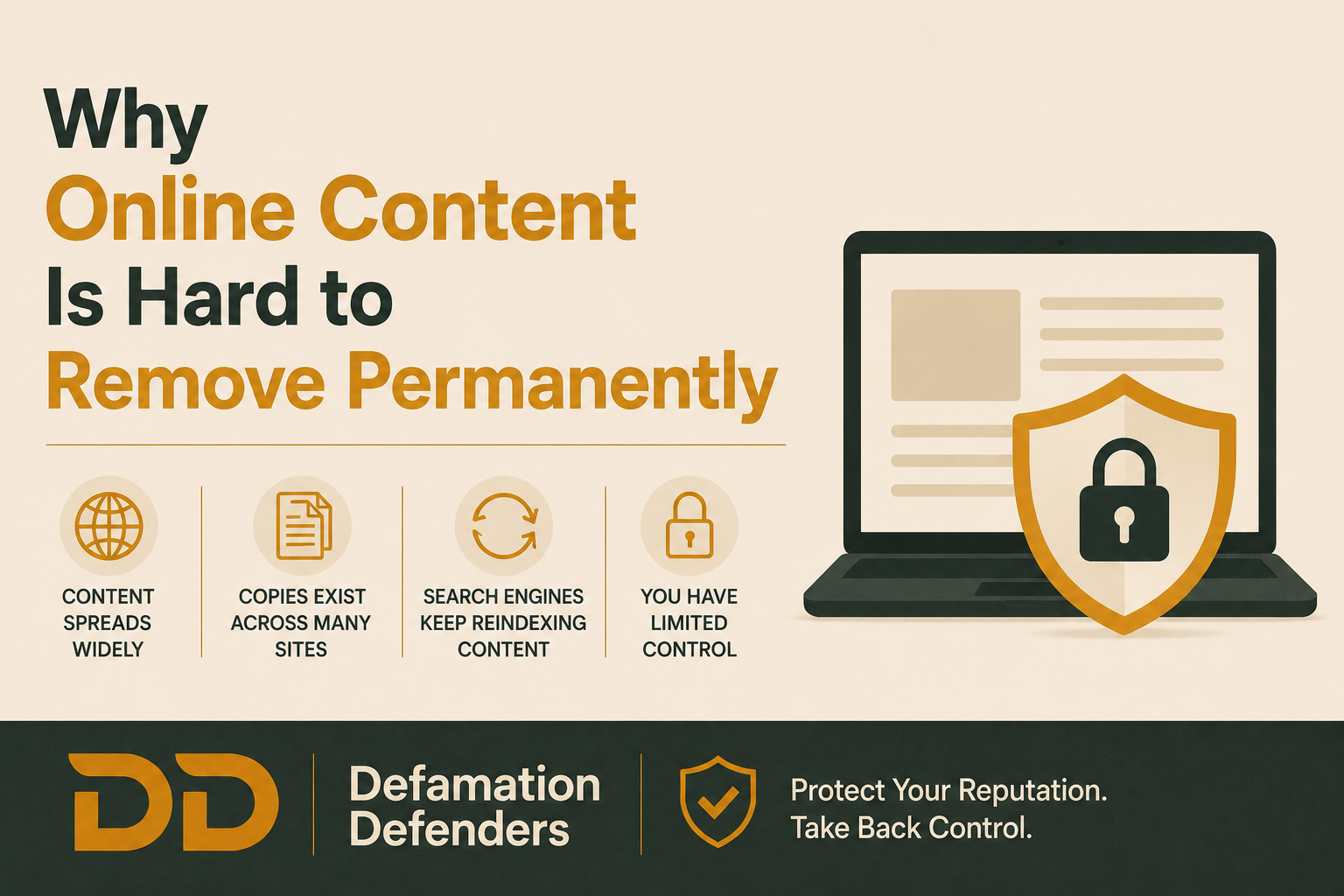 Why
Online Content
Is Hard to
Remove Permanently

CONTENT SPREADS WIDELY

COPIES EXIST ACROSS MANY SITES

SEARCH ENGINES KEEP REINDEXING CONTENT

YOU HAVE LIMITED CONTROL

DD

Defamation Defenders

Protect Your Reputation.
Take Back Control.